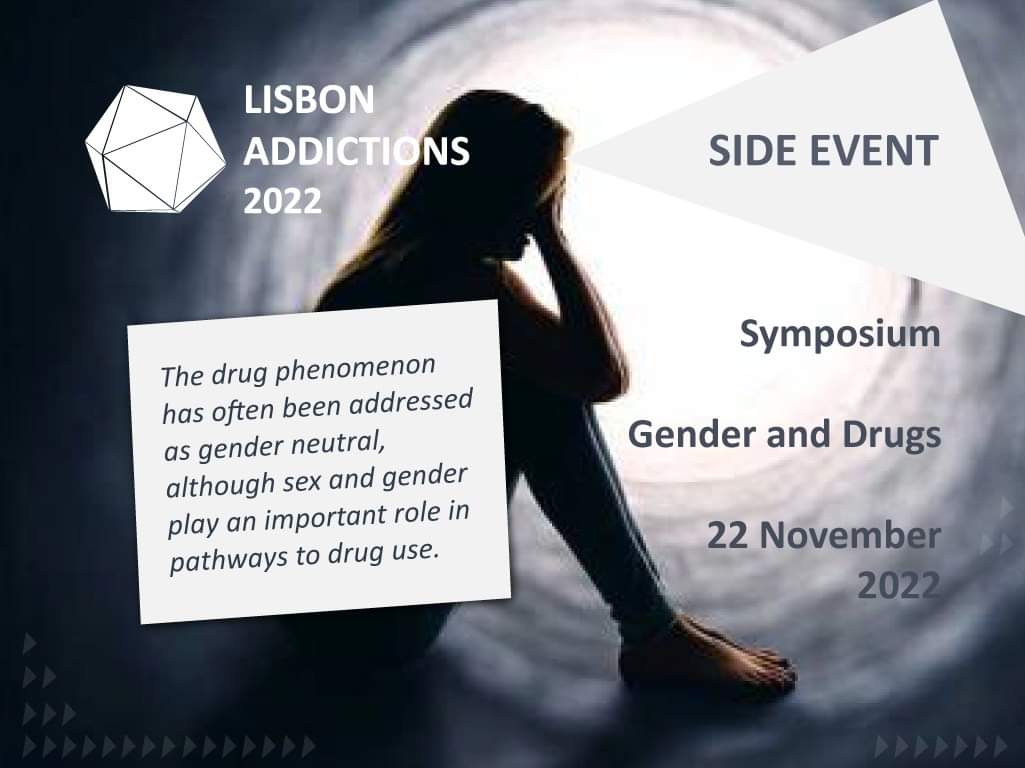 LISBON ADDICTIONS 2022

SIDE EVENT

The drug phenomenon has often been addressed as gender neutral, although sex and gender play an important role in pathways to drug use.

Symposium

Gender and Drugs

22 November 2022